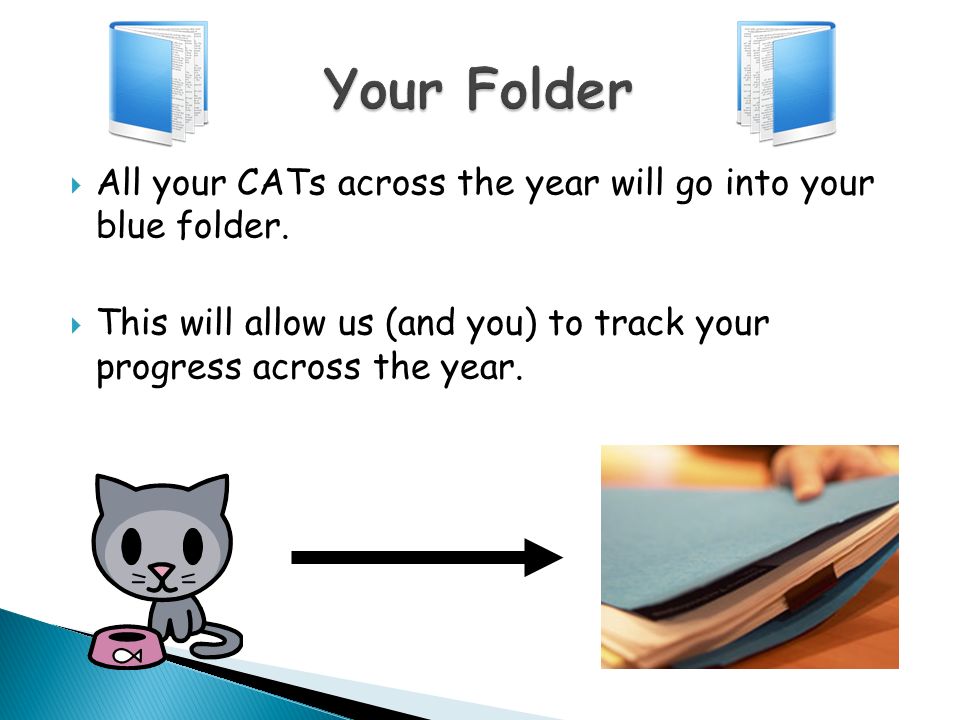 Your Folder

All your CATs across the year will go into your blue folder.

This will allow us (and you) to track your progress across the year.